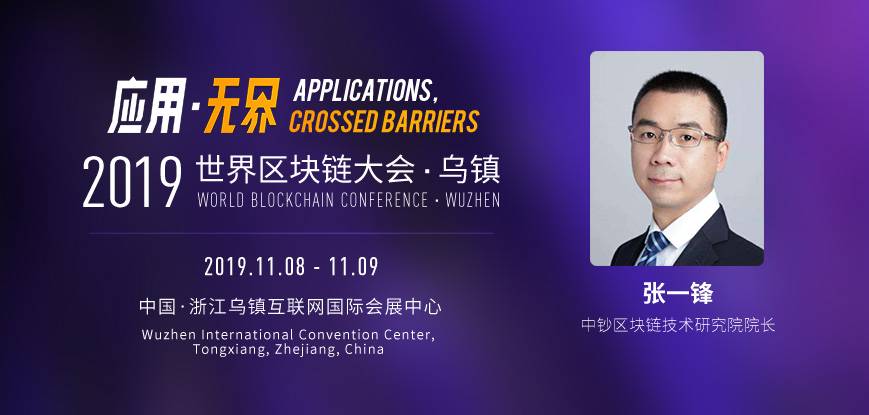 应用·无界 APPLICATIONS, CROSSED BARRIERS

2019 世界区块链大会·乌镇
WORLD BLOCKCHAIN CONFERENCE · WUZHEN

2019.11.08 - 11.09

中国·浙江乌镇互联网国际会展中心
Wuzhen International Convention Center, Tongxiang, Zhejiang, China

张一锋
中钞区块链技术研究院院长